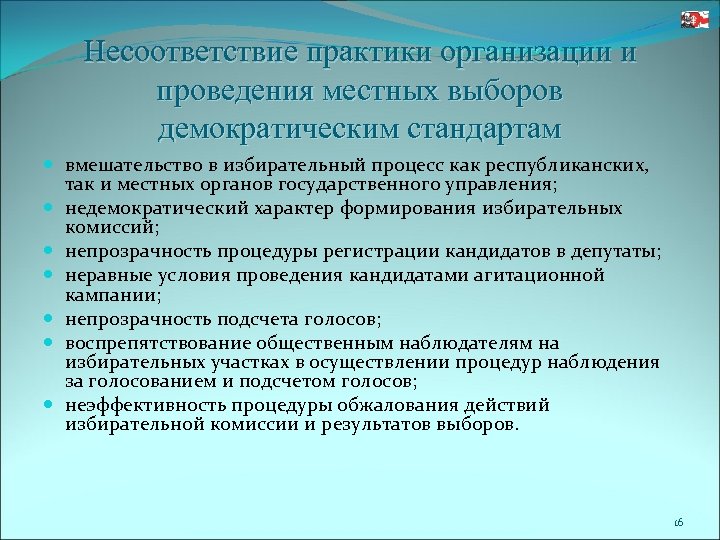 Несоответствие практики организации и проведения местных выборов демократическим стандартам

- вмешательство в избирательный процесс как республиканских, так и местных органов государственного управления;
- недемократический характер формирования избирательных комиссий;
- непрозрачность процедуры регистрации кандидатов в депутаты;
- неравные условия проведения кандидатами агитационной кампании;
- непрозрачность подсчета голосов;
- воспрепятствование общественным наблюдателям на избирательных участках в осуществлении процедур наблюдения за голосованием и подсчетом голосов;
- неэффективность процедуры обжалования действий избирательной комиссии и результатов выборов.

16